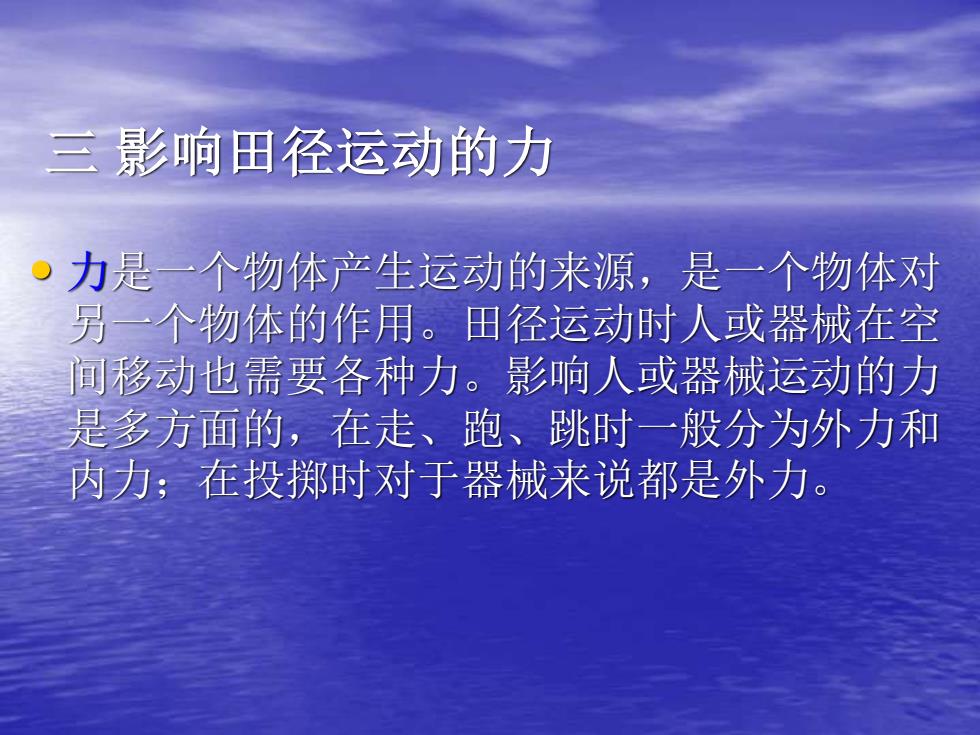 三 影响田径运动的力

• 力是一个物体产生运动的来源，是一个物体对另一个物体的作用。田径运动时人或器械在空间移动也需要各种力。影响人或器械运动的力是多方面的，在走、跑、跳时一般分为外力和内力；在投掷时对于器械来说都是外力。